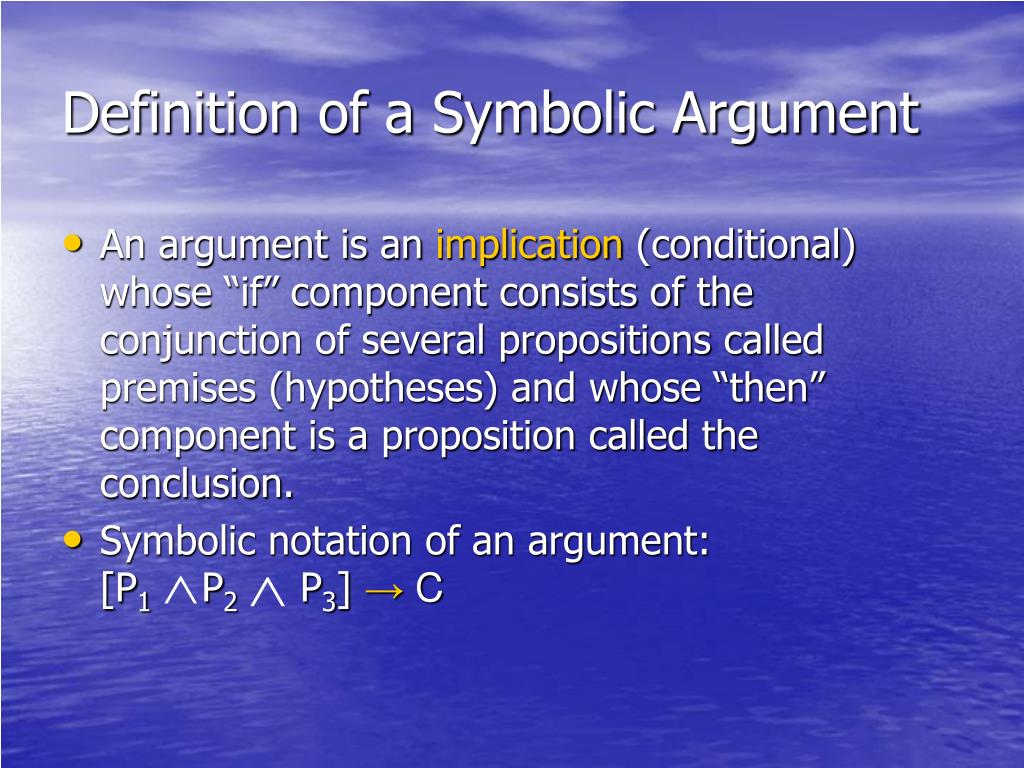 Definition of a Symbolic Argument

• An argument is an implication (conditional) whose “if” component consists of the conjunction of several propositions called premises (hypotheses) and whose “then” component is a proposition called the conclusion.

• Symbolic notation of an argument:
$[P_1 \wedge P_2 \wedge P_3] \rightarrow C$